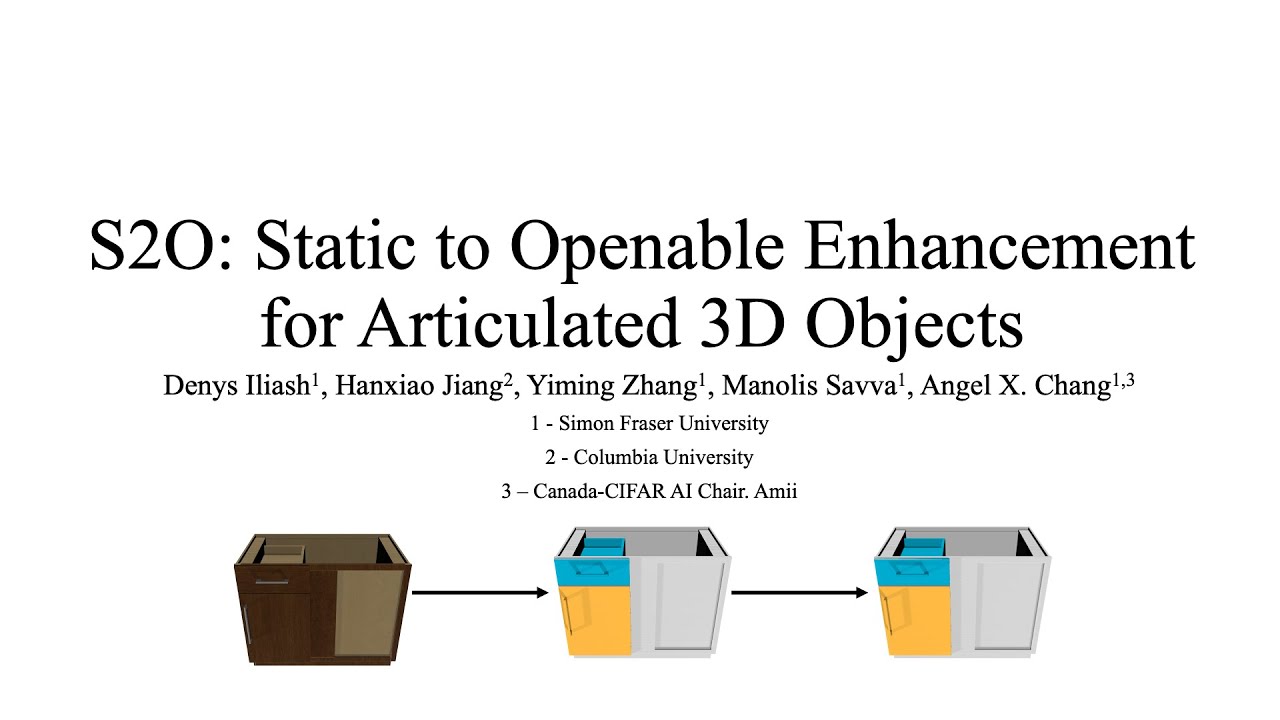 S2O: Static to Openable Enhancement for Articulated 3D Objects

Denys Iliash$^1$, Hanxiao Jiang$^2$, Yiming Zhang$^1$, Manolis Savva$^1$, Angel X. Chang$^{1,3}$

1 - Simon Fraser University

2 - Columbia University

3 – Canada-CIFAR AI Chair. Amii